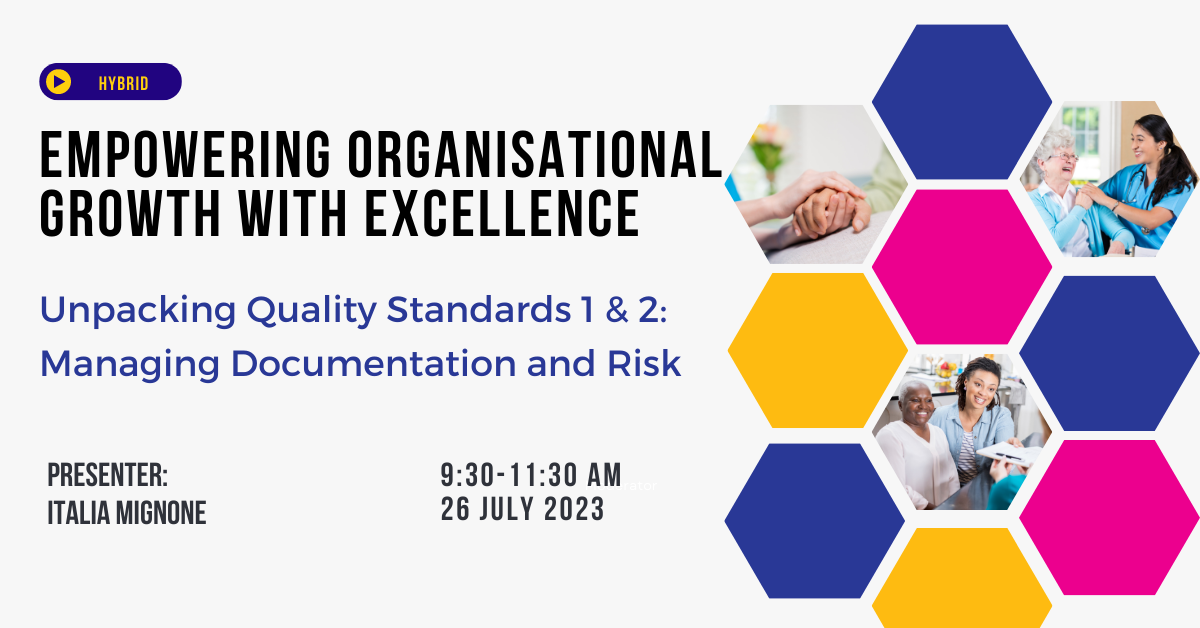 HYBRID

EMPOWERING ORGANISATIONAL GROWTH WITH EXCELLENCE

Unpacking Quality Standards 1 & 2: Managing Documentation and Risk

PRESENTER:
ITALIA MIGNONE

9:30-11:30 AM
26 JULY 2023